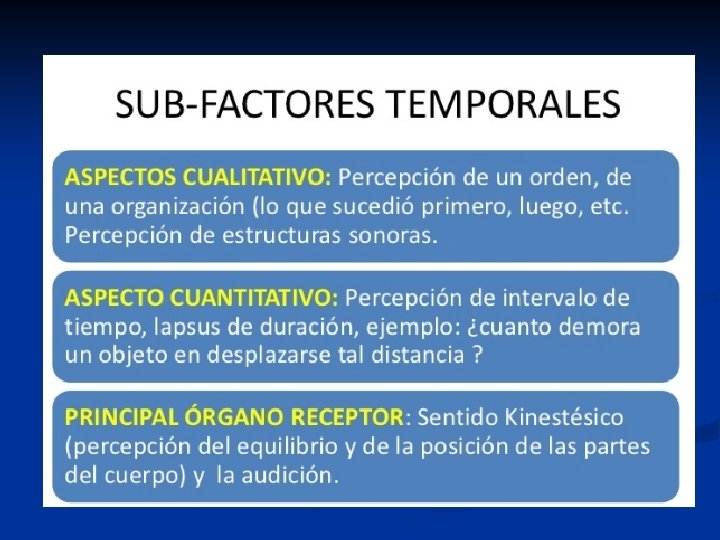 SUB-FACTORES TEMPORALES

ASPECTOS CUALITATIVO: Percepción de un orden, de una organización (lo que sucedió primero, luego, etc. Percepción de estructuras sonoras.

ASPECTO CUANTITATIVO: Percepción de intervalo de tiempo, lapsus de duración, ejemplo: ¿cuanto demora un objeto en desplazarse tal distancia ?

PRINCIPAL ÓRGANO RECEPTOR: Sentido Kinestésico (percepción del equilibrio y de la posición de las partes del cuerpo) y la audición.